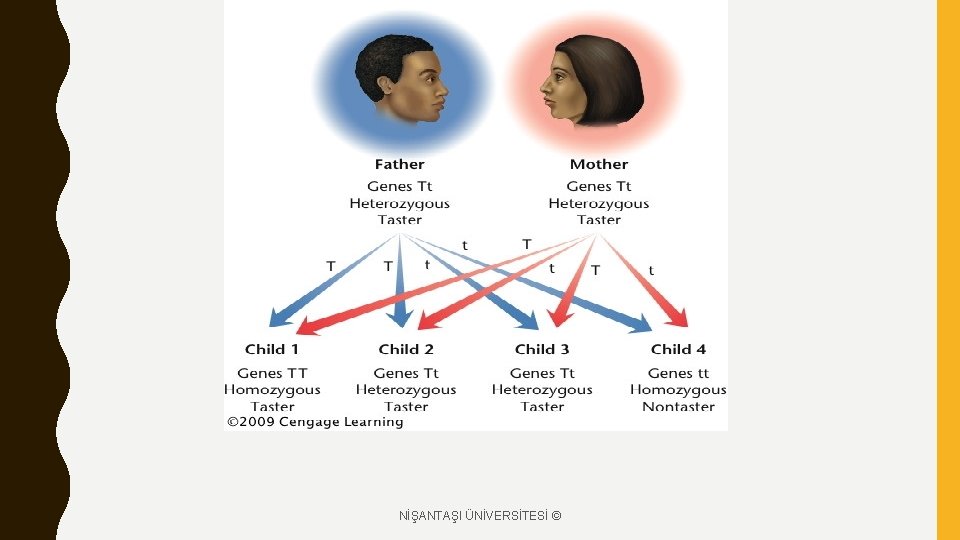 Father
Genes Tt
Heterozygous
Taster

Mother
Genes Tt
Heterozygous
Taster

T
T
t
t
T
t
T
t

Child 1
Genes TT
Homozygous
Taster

Child 2
Genes Tt
Heterozygous
Taster

Child 3
Genes Tt
Heterozygous
Taster

Child 4
Genes tt
Homozygous
Nontaster

©2009 Cengage Learning

NİŞANTAŞI ÜNİVERSİTESİ ©